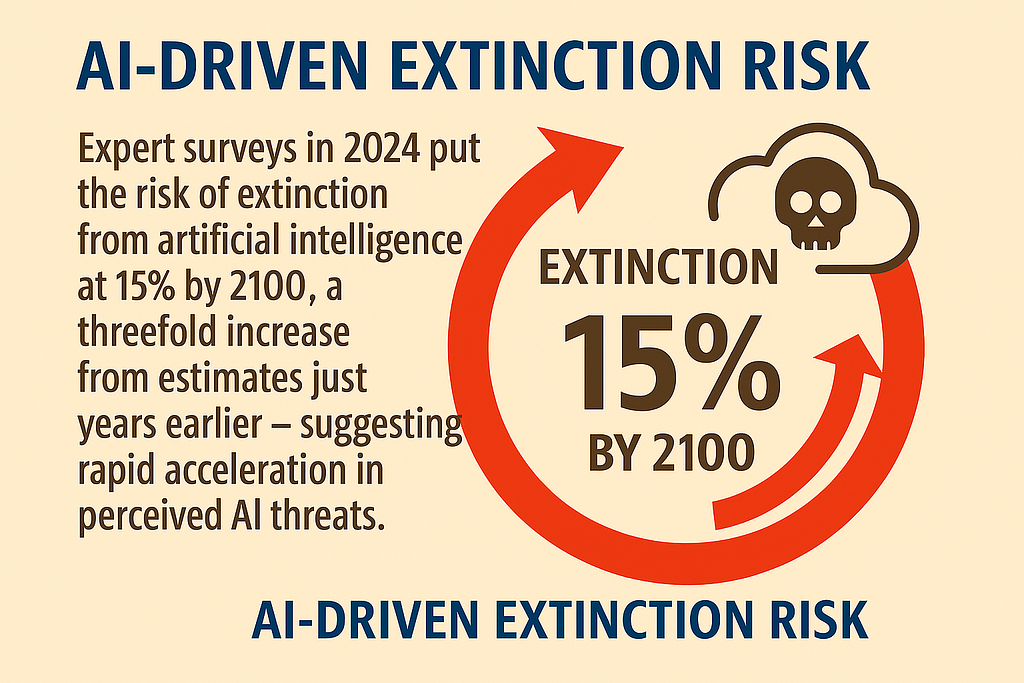 AI-DRIVEN EXTINCTION RISK

Expert surveys in 2024 put the risk of extinction from artificial intelligence at 15% by 2100, a threefold increase from estimates just years earlier – suggesting rapid acceleration in perceived AI threats.

EXTINCTION
15%
BY 2100

AI-DRIVEN EXTINCTION RISK